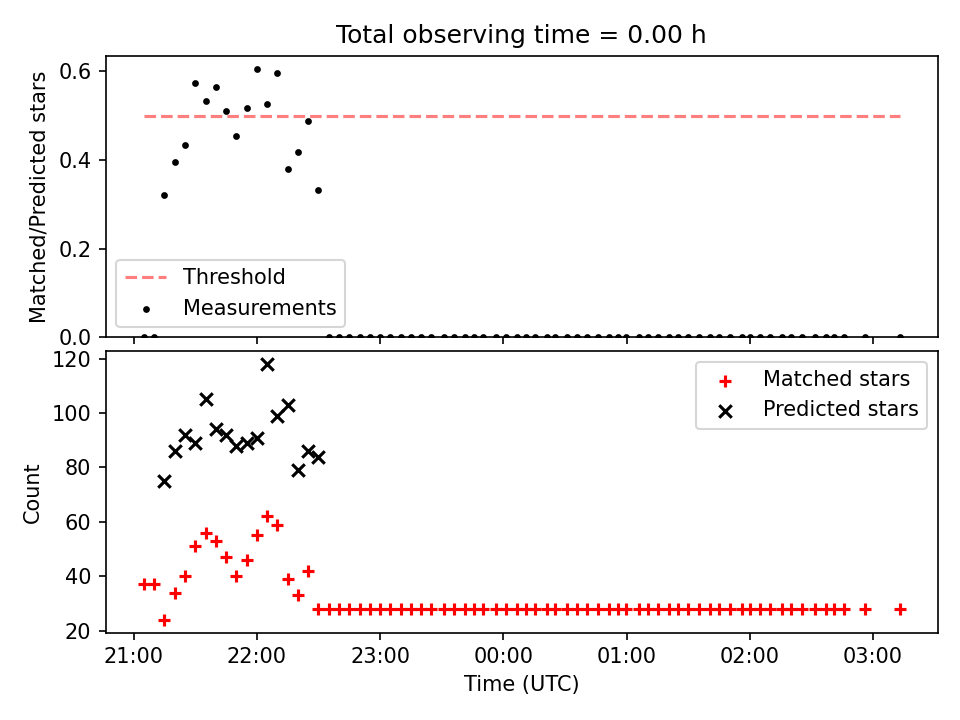 Total observing time = 0.00 h

Matched/Predicted stars

0.6
0.4
0.2
0.0

Threshold
Measurements

Count

120
100
80
60
40
20

Matched stars
Predicted stars

21:00
22:00
23:00
00:00
01:00
02:00
03:00

Time (UTC)